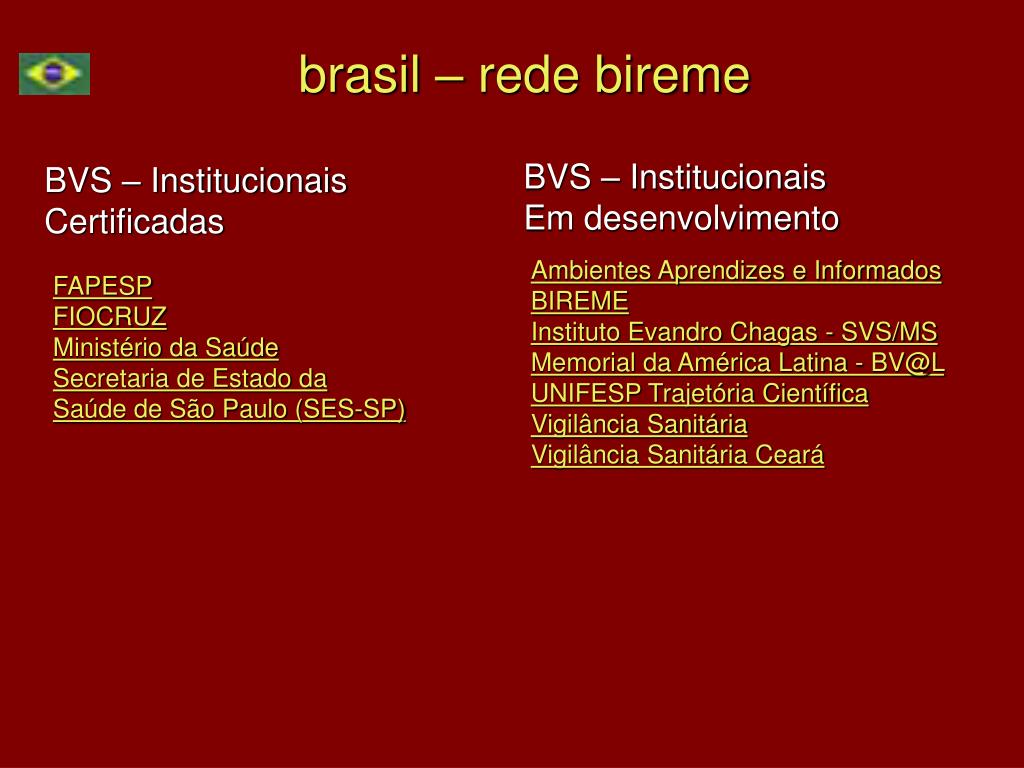 brasil – rede bireme

BVS – Institucionais
Certificadas

FAPESP
FIOCRUZ
Ministério da Saúde
Secretaria de Estado da
Saúde de São Paulo (SES-SP)

BVS – Institucionais
Em desenvolvimento

Ambientes Aprendizes e Informados
BIREME
Instituto Evandro Chagas - SVS/MS
Memorial da América Latina - BV@L
UNIFESP Trajetória Científica
Vigilância Sanitária
Vigilância Sanitária Ceará